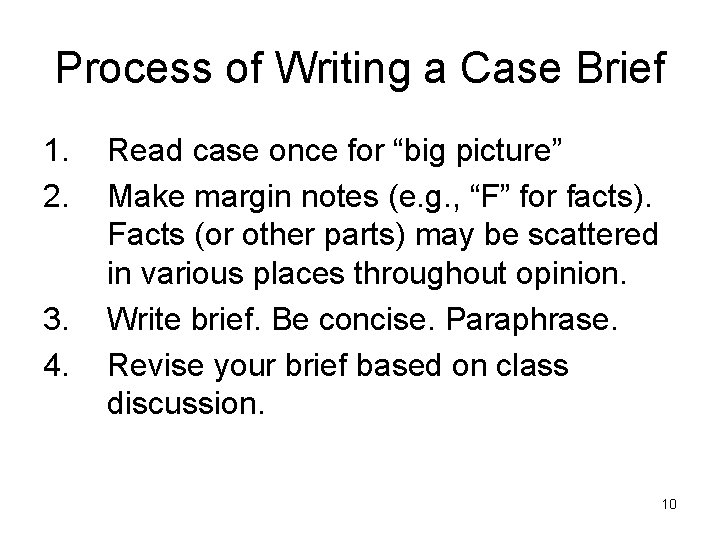 Process of Writing a Case Brief

1. Read case once for “big picture”
2. Make margin notes (e.g., “F” for facts). Facts (or other parts) may be scattered in various places throughout opinion.
3. Write brief. Be concise. Paraphrase.
4. Revise your brief based on class discussion.

10